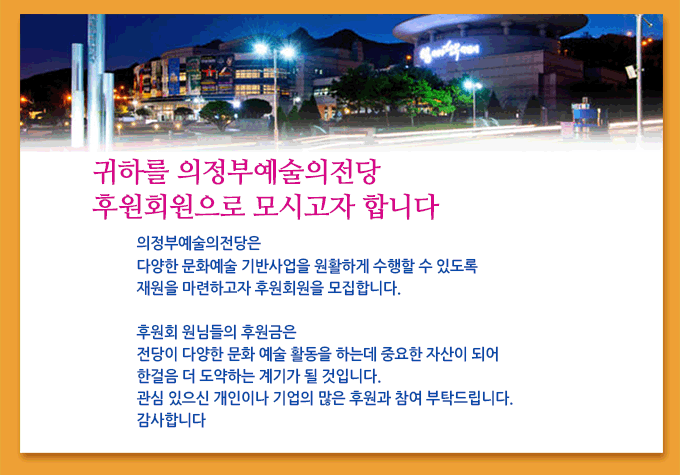 귀하를 의정부예술의전당
후원회원으로 모시고자 합니다

의정부예술의전당은
다양한 문화예술 기반사업을 원활하게 수행할 수 있도록
재원을 마련하고자 후원회원을 모집합니다.

후원회 원님들의 후원금은
전당이 다양한 문화 예술 활동을 하는데 중요한 자산이 되어
한걸음 더 도약하는 계기가 될 것입니다.
관심 있으신 개인이나 기업의 많은 후원과 참여 부탁드립니다.
감사합니다